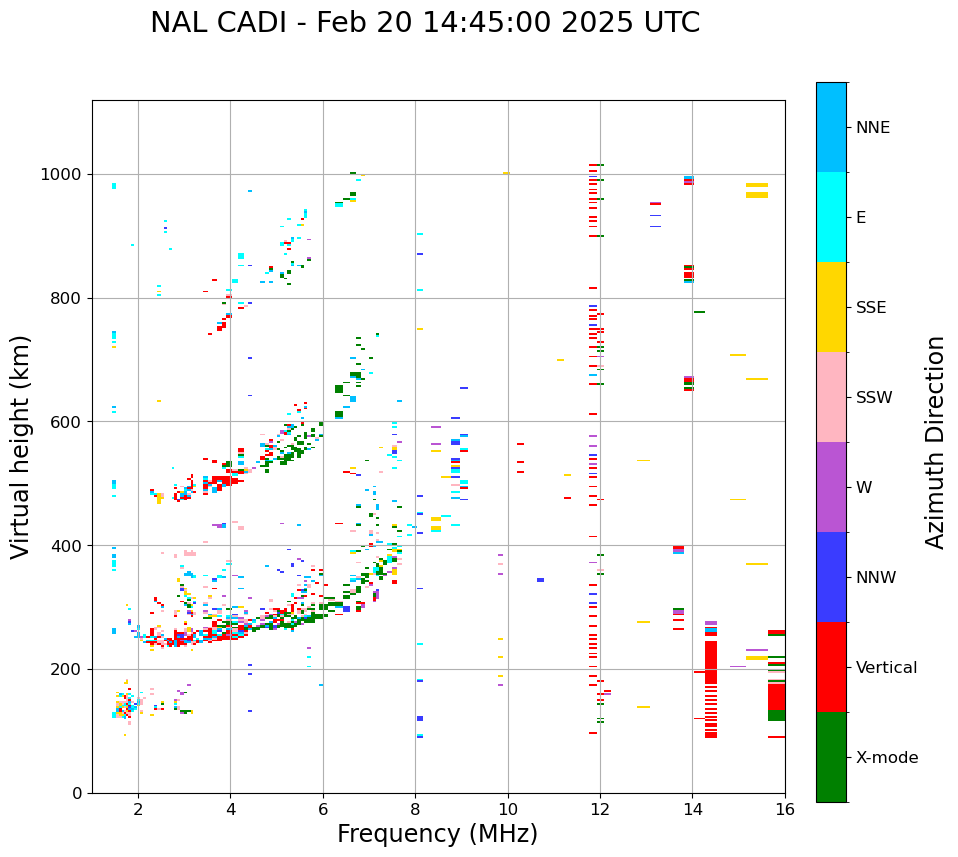 NAL CADI - Feb 20 14:45:00 2025 UTC

Virtual height (km)

1000
800
600
400
200
0

2
4
6
8
10
12
14
16

Frequency (MHz)

NNE
E
SSE
SSW
W
NNW
Vertical
X-mode

Azimuth Direction